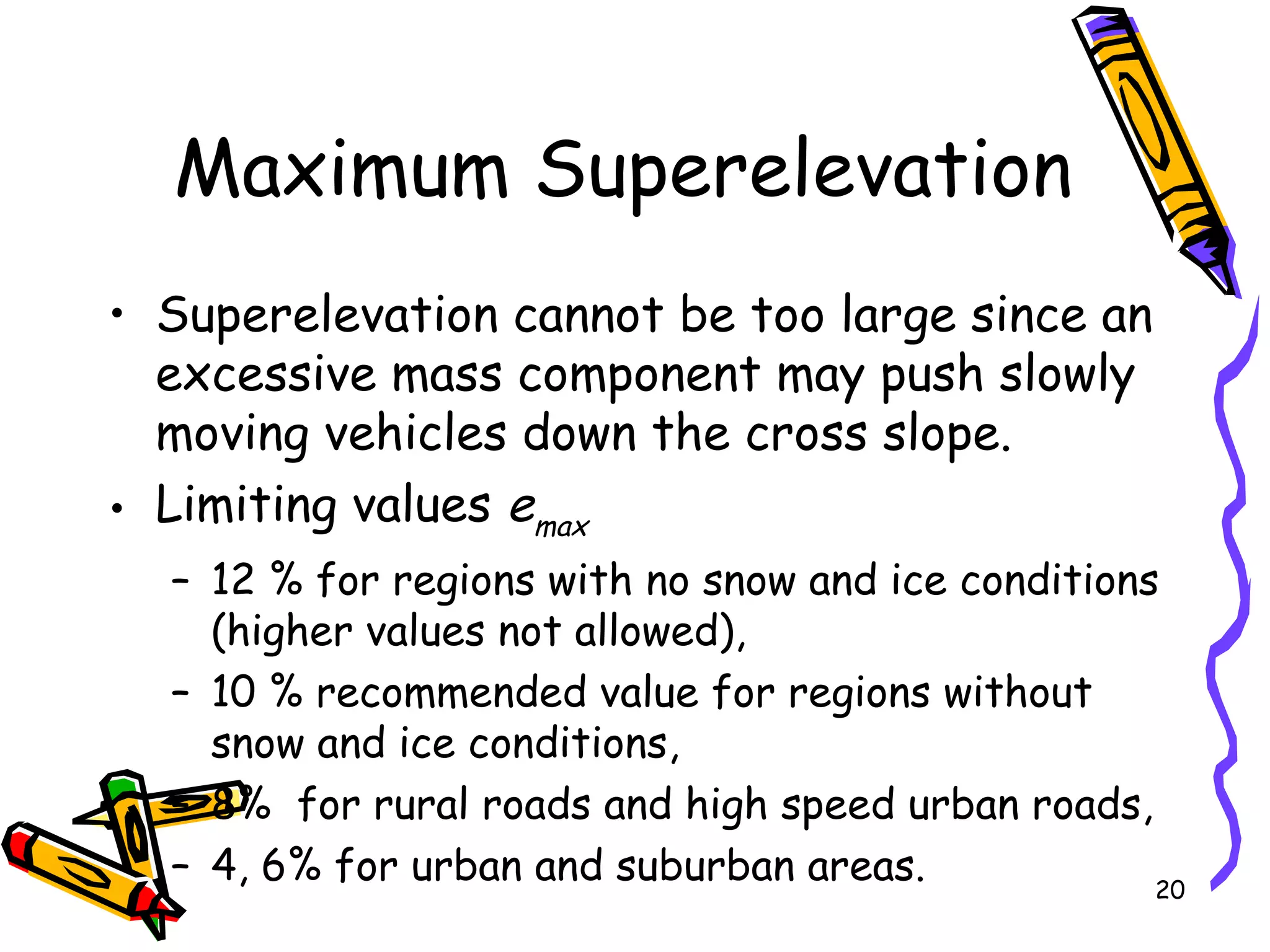 Maximum Superelevation

• Superelevation cannot be too large since an excessive mass component may push slowly moving vehicles down the cross slope.
• Limiting values $e_{max}$
– 12 % for regions with no snow and ice conditions (higher values not allowed),
– 10 % recommended value for regions without snow and ice conditions,
– 8% for rural roads and high speed urban roads,
– 4, 6% for urban and suburban areas.

20